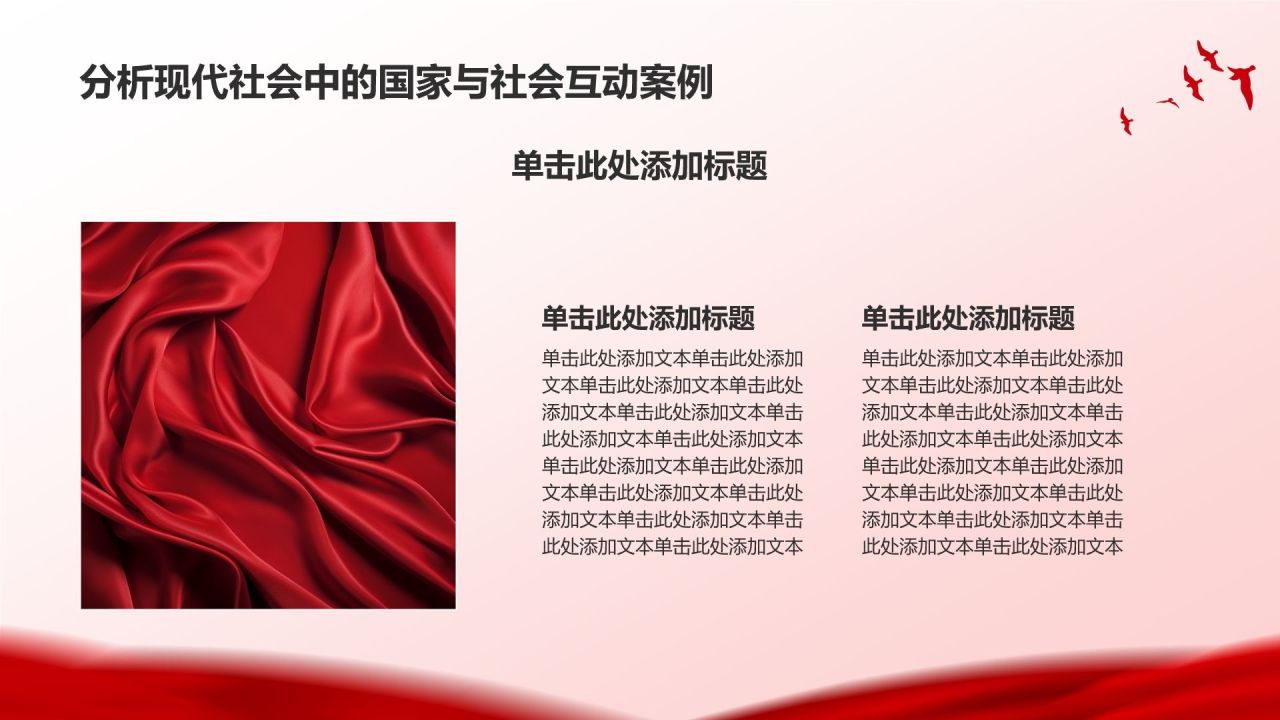 分析现代社会中的国家与社会互动案例

单击此处添加标题

单击此处添加标题

单击此处添加文本单击此处添加文本单击此处添加文本单击此处添加文本单击此处添加文本单击此处添加文本单击此处添加文本单击此处添加文本单击此处添加文本单击此处添加文本单击此处添加文本单击此处添加文本单击此处添加文本单击此处添加文本

单击此处添加标题

单击此处添加文本单击此处添加文本单击此处添加文本单击此处添加文本单击此处添加文本单击此处添加文本单击此处添加文本单击此处添加文本单击此处添加文本单击此处添加文本单击此处添加文本单击此处添加文本单击此处添加文本单击此处添加文本